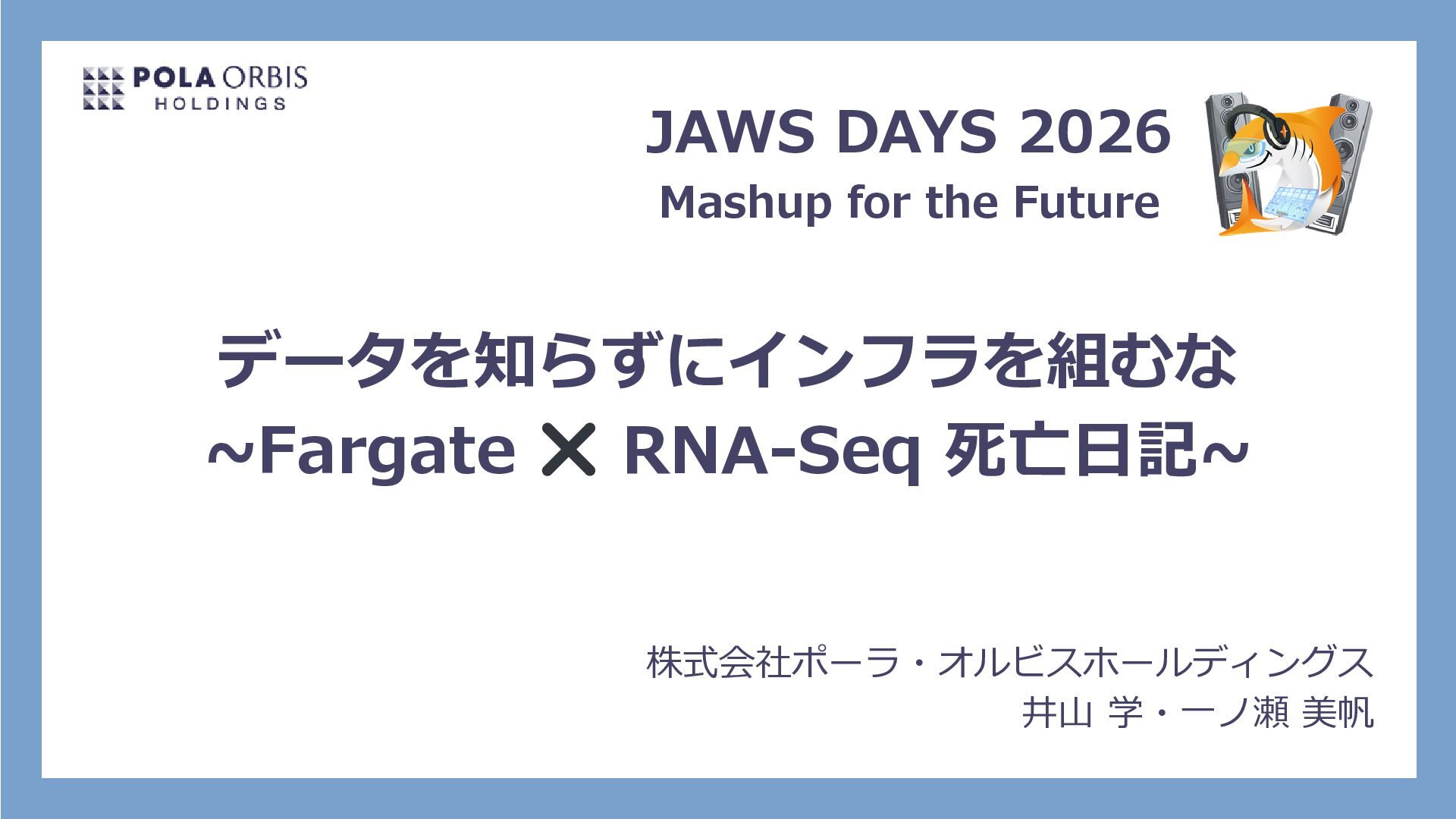 POLA ORBIS
HOLDINGS

JAWS DAYS 2026
Mashup for the Future

データを知らずにインフラを組むな
~Fargate ✕ RNA-Seq 死亡日記~

株式会社ポーラ・オルビスホールディングス
井山 学・一ノ瀬 美帆